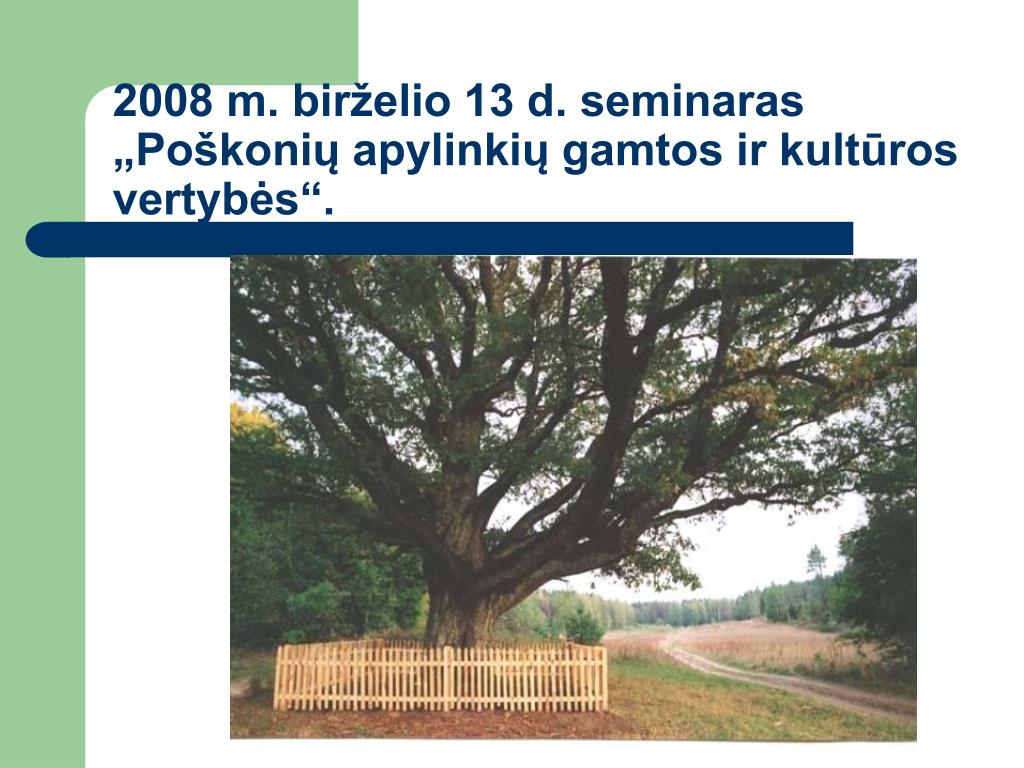 2008 m. birželio 13 d. seminaras „Poškonių apylinkių gamtos ir kultūros vertybės“.